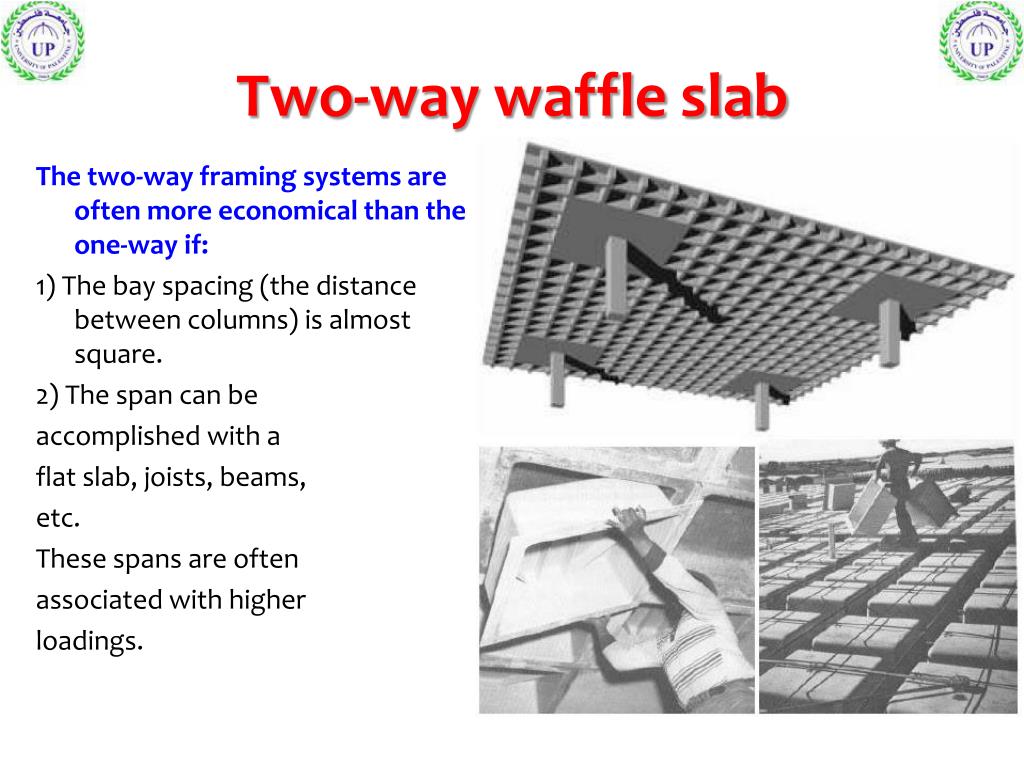 UP

UP

Two-way waffle slab

The two-way framing systems are often more economical than the one-way if:

1) The bay spacing (the distance between columns) is almost square.

2) The span can be accomplished with a flat slab, joists, beams, etc.

These spans are often associated with higher loadings.